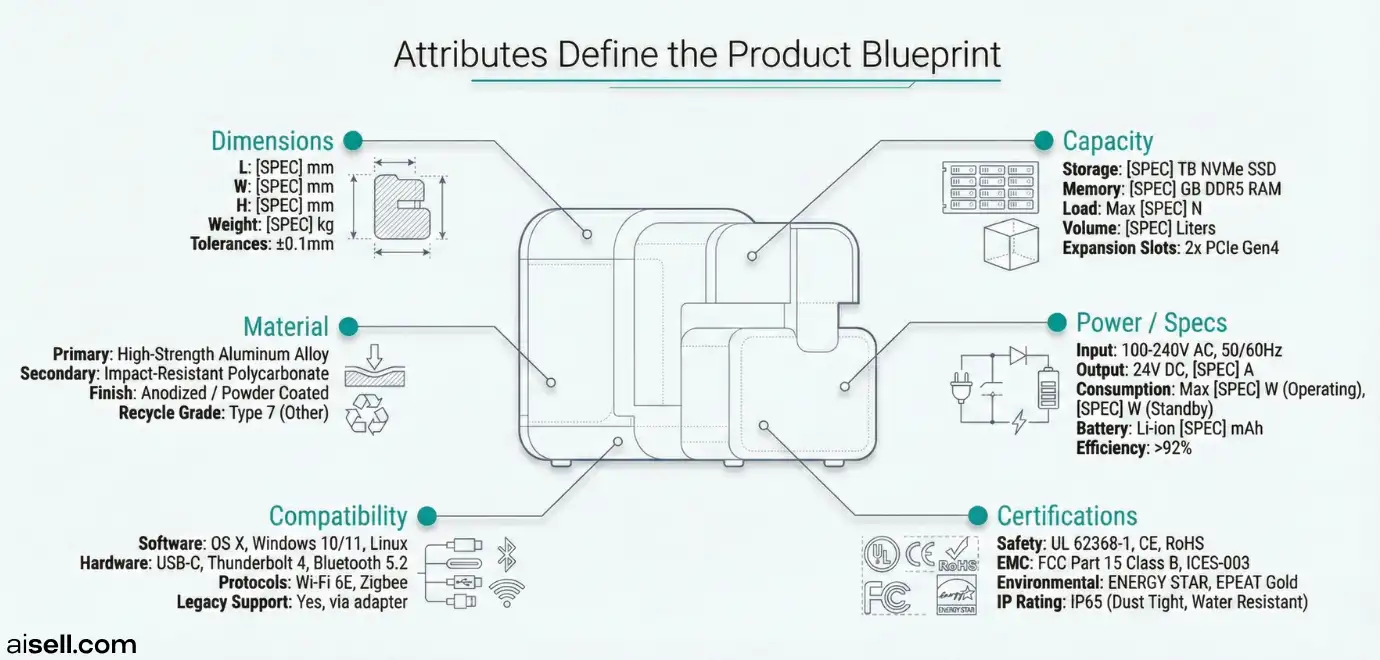 Attributes Define the Product Blueprint

Dimensions
L: [SPEC] mm
W: [SPEC] mm
H: [SPEC] mm
Weight: [SPEC] kg
Tolerances: ±0.1mm

Material
Primary: High-Strength Aluminum Alloy
Secondary: Impact-Resistant Polycarbonate
Finish: Anodized / Powder Coated
Recycle Grade: Type 7 (Other)

Compatibility
Software: OS X, Windows 10/11, Linux
Hardware: USB-C, Thunderbolt 4, Bluetooth 5.2
Protocols: Wi-Fi 6E, Zigbee
Legacy Support: Yes, via adapter

Capacity
Storage: [SPEC] TB NVMe SSD
Memory: [SPEC] GB DDR5 RAM
Load: Max [SPEC] N
Volume: [SPEC] Liters
Expansion Slots: 2x PCIe Gen4

Power / Specs
Input: 100-240V AC, 50/60Hz
Output: 24V DC, [SPEC] A
Consumption: Max [SPEC] W (Operating), [SPEC] W (Standby)
Battery: Li-ion [SPEC] mAh
Efficiency: >92%

Certifications
UL CE RoHS FC ENERGY STAR
Safety: UL 62368-1, CE, RoHS
EMC: FCC Part 15 Class B, ICES-003
Environmental: ENERGY STAR, EPEAT Gold
IP Rating: IP65 (Dust Tight, Water Resistant)

aisell.com